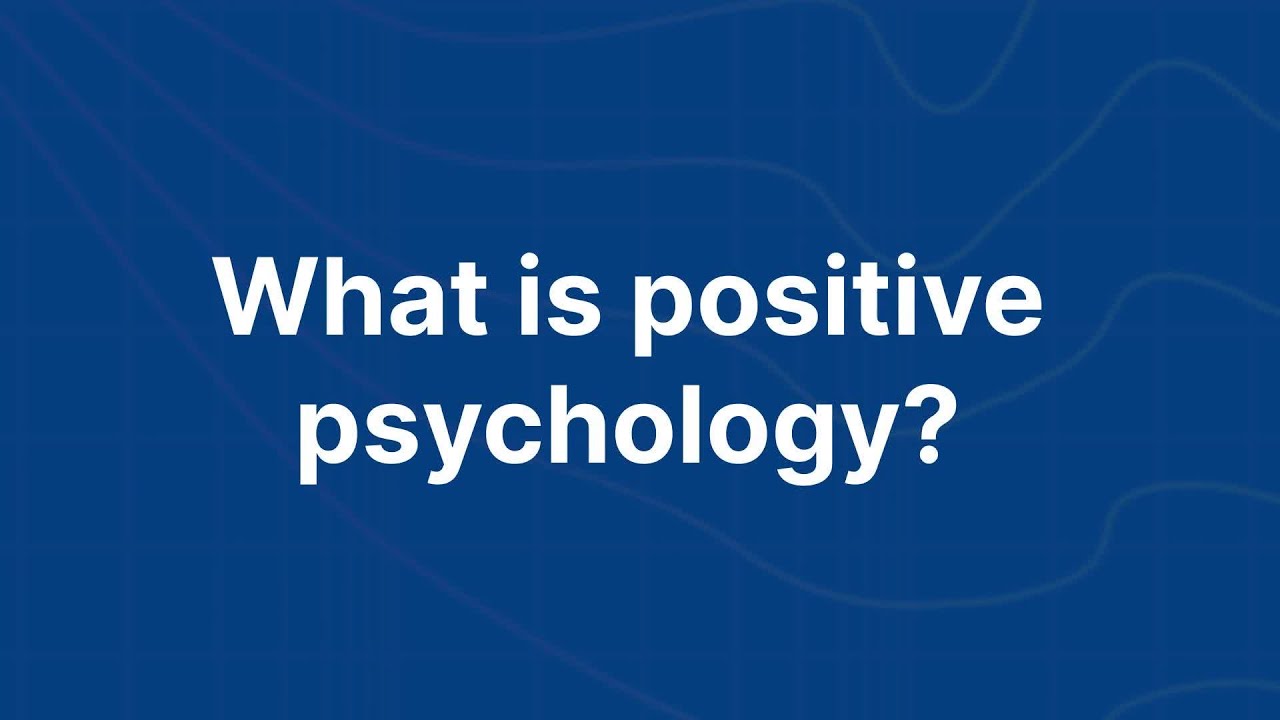 What is positive psychology?